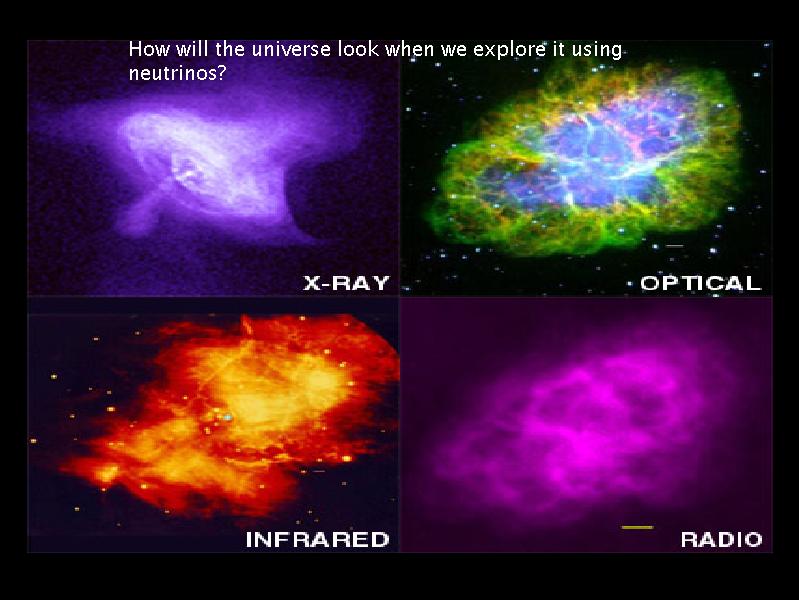 How will the universe look when we explore it using neutrinos?

X-RAY

OPTICAL

INFRARED

RADIO